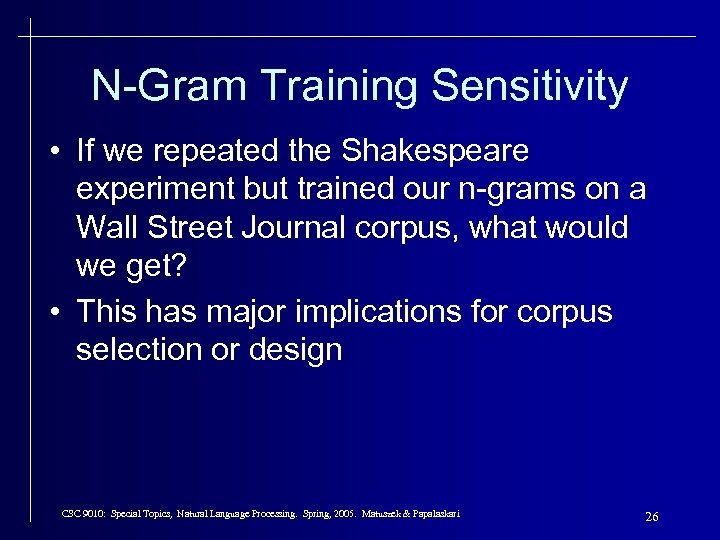 N-Gram Training Sensitivity

• If we repeated the Shakespeare experiment but trained our n-grams on a Wall Street Journal corpus, what would we get?

• This has major implications for corpus selection or design

CSC 9010: Special Topics, Natural Language Processing. Spring, 2005. Matuszek & Papalaskari

26